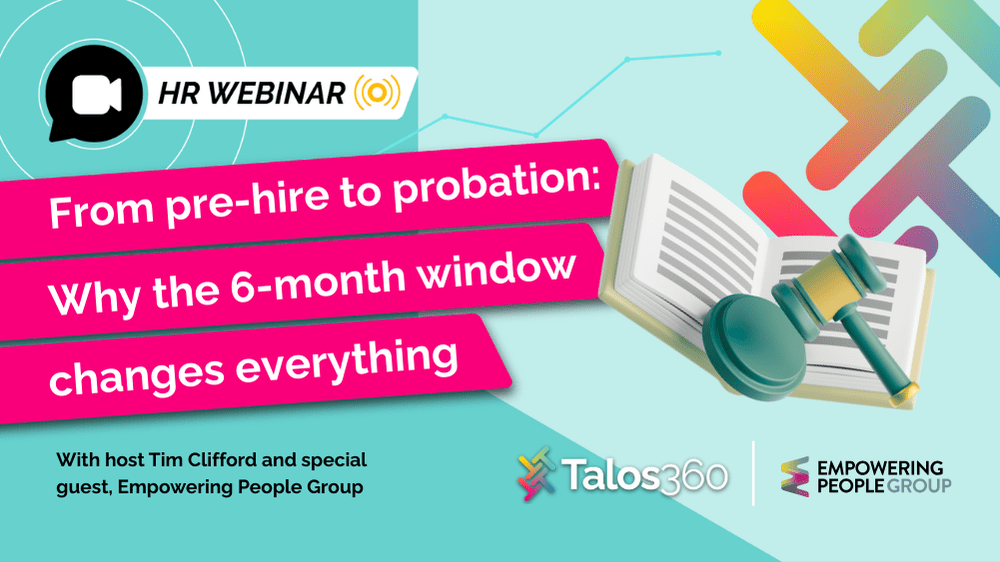 HR WEBINAR

From pre-hire to probation: Why the 6-month window changes everything

With host Tim Clifford and special guest, Empowering People Group

Talos360

EMPOWERING PEOPLE GROUP